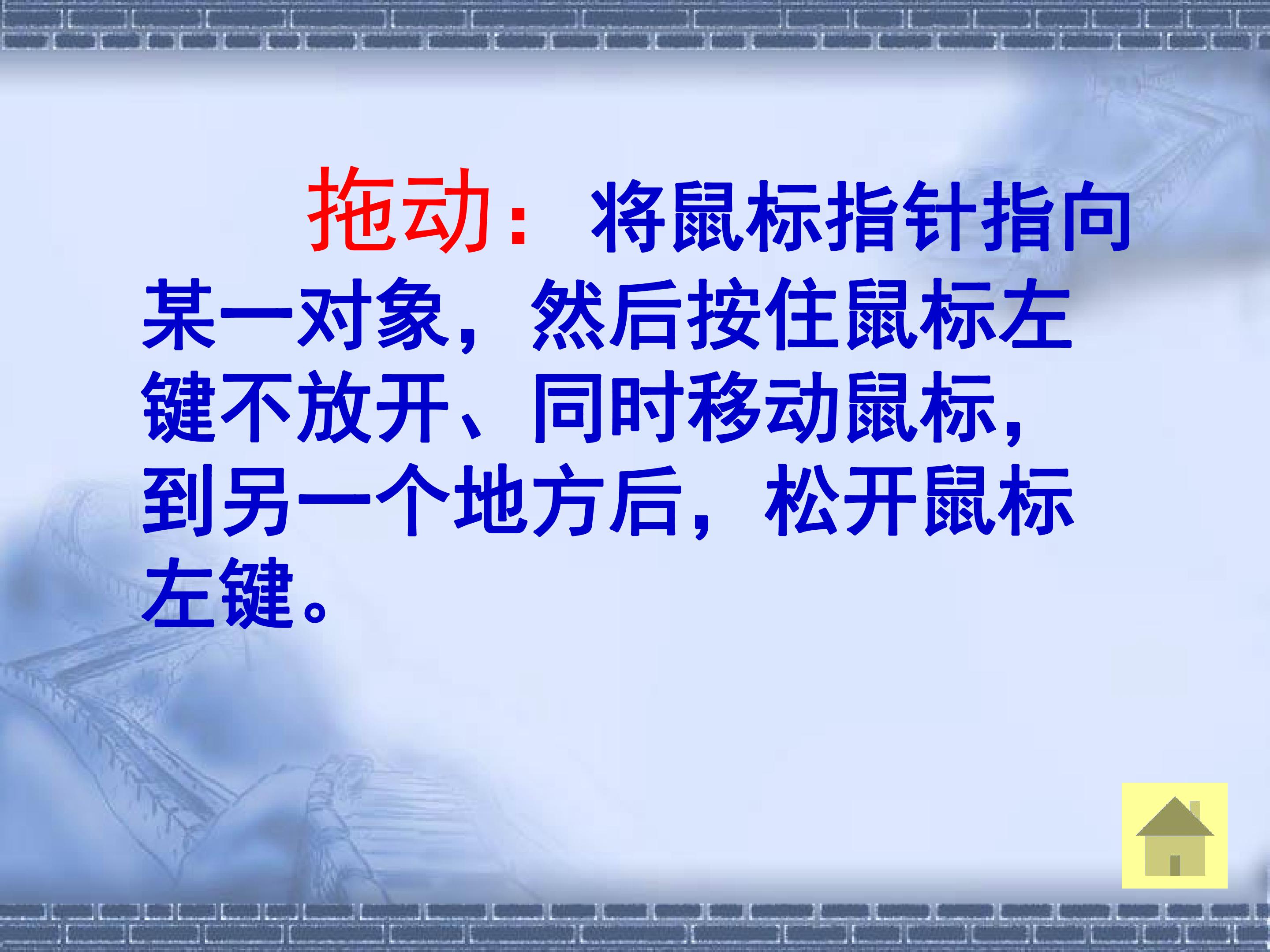 拖动：将鼠标指针指向某一对象，然后按住鼠标左键不放开、同时移动鼠标，到另一个地方后，松开鼠标左键。